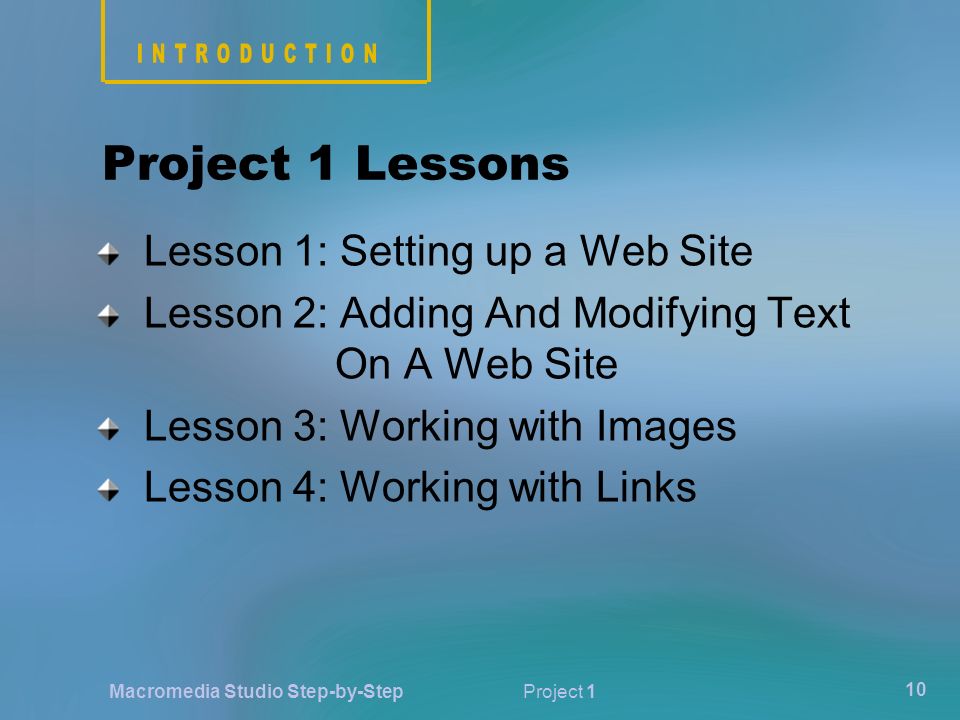 INTRODUCTION

Project 1 Lessons

Lesson 1: Setting up a Web Site

Lesson 2: Adding And Modifying Text On A Web Site

Lesson 3: Working with Images

Lesson 4: Working with Links

Macromedia Studio Step-by-Step Project 1 10